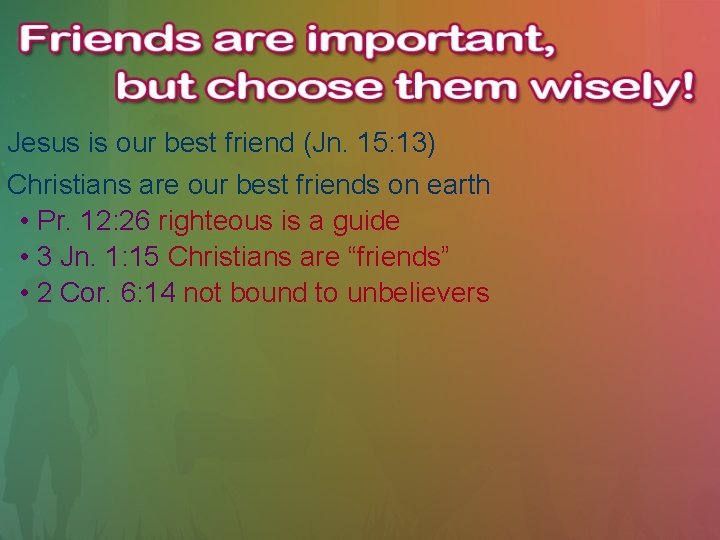 Friends are important,
but choose them wisely!

Jesus is our best friend (Jn. 15:13)

Christians are our best friends on earth

• Pr. 12:26 righteous is a guide
• 3 Jn. 1:15 Christians are “friends”
• 2 Cor. 6:14 not bound to unbelievers